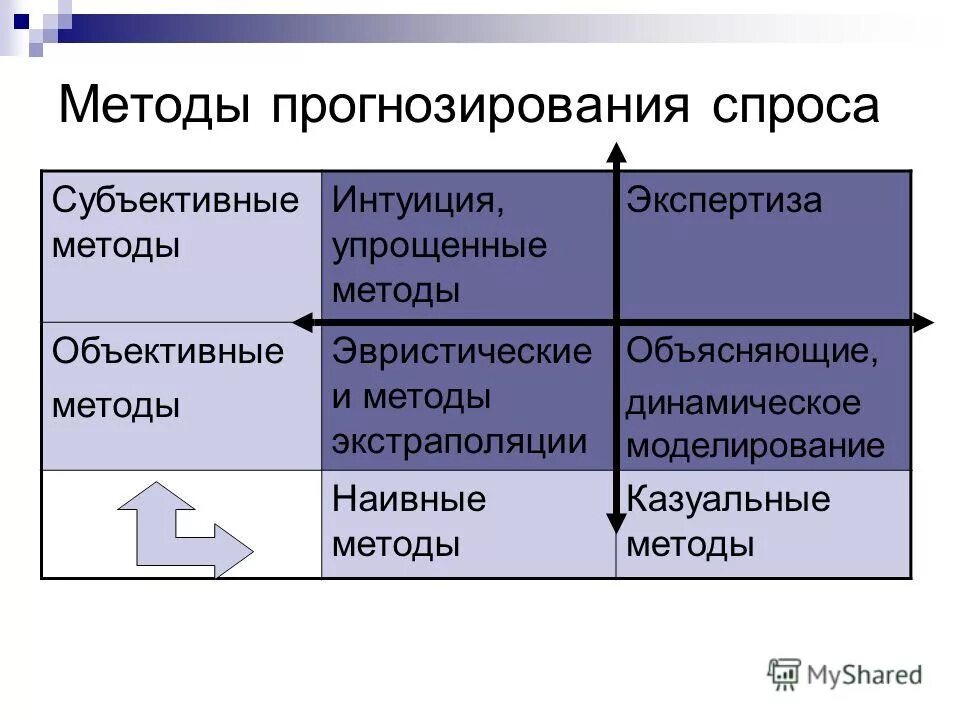 Методы прогнозирования спроса

| Субъективные методы | Интуиция, упрощенные методы | Экспертиза |
|---|---|---|
| Объективные методы | Эвристические и методы экстраполяции | Объясняющие, динамическое моделирование |
| | Наивные методы | Казуальные методы |

MyShared